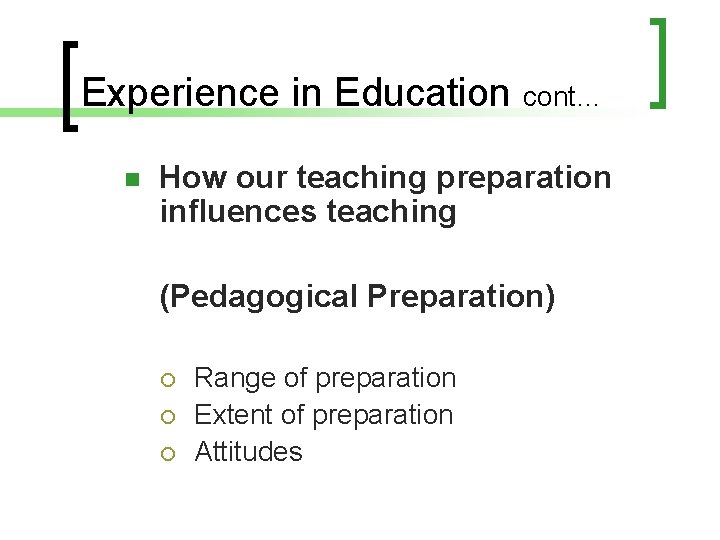 Experience in Education cont…

How our teaching preparation influences teaching

(Pedagogical Preparation)

Range of preparation
Extent of preparation
Attitudes